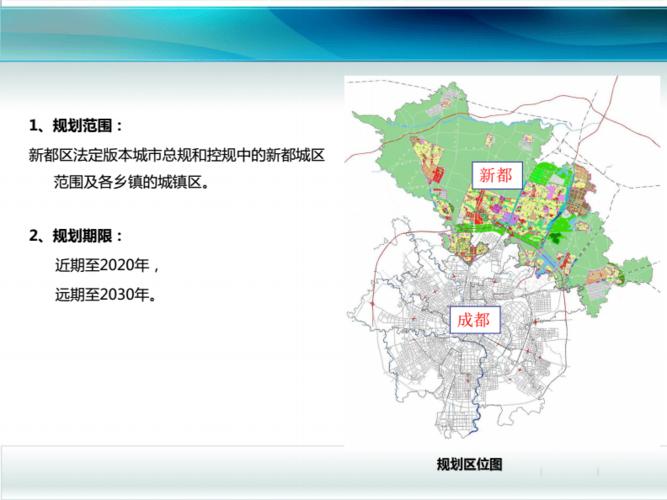 1、规划范围：

新都区法定版本城市总规和控规中的新都城区范围及各乡镇的城镇区。

2、规划期限：

近期至2020年，

远期至2030年。

新都

成都

规划区位图